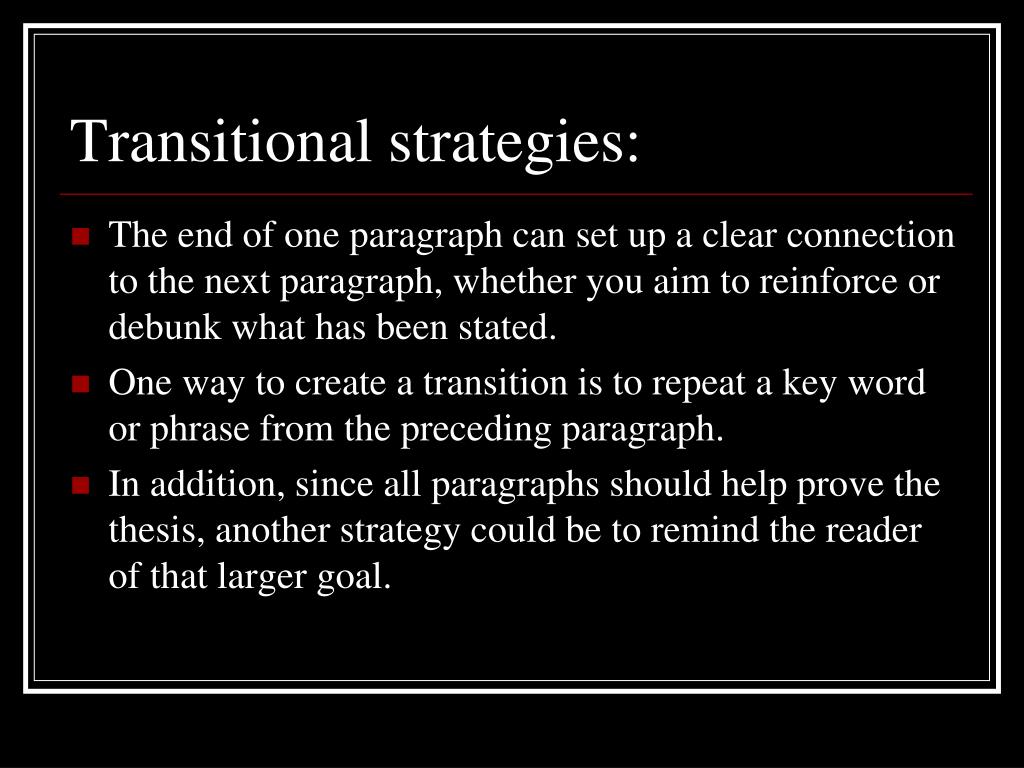 Transitional strategies:

- The end of one paragraph can set up a clear connection to the next paragraph, whether you aim to reinforce or debunk what has been stated.
- One way to create a transition is to repeat a key word or phrase from the preceding paragraph.
- In addition, since all paragraphs should help prove the thesis, another strategy could be to remind the reader of that larger goal.